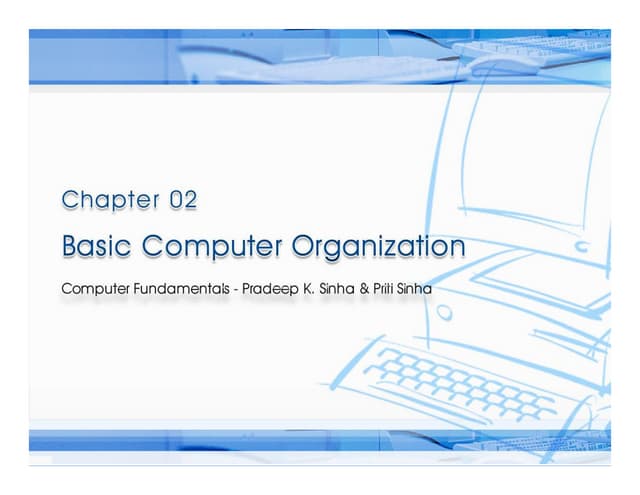 Chapter 02

Basic Computer Organization

Computer Fundamentals - Pradeep K. Sinha & Priti Sinha